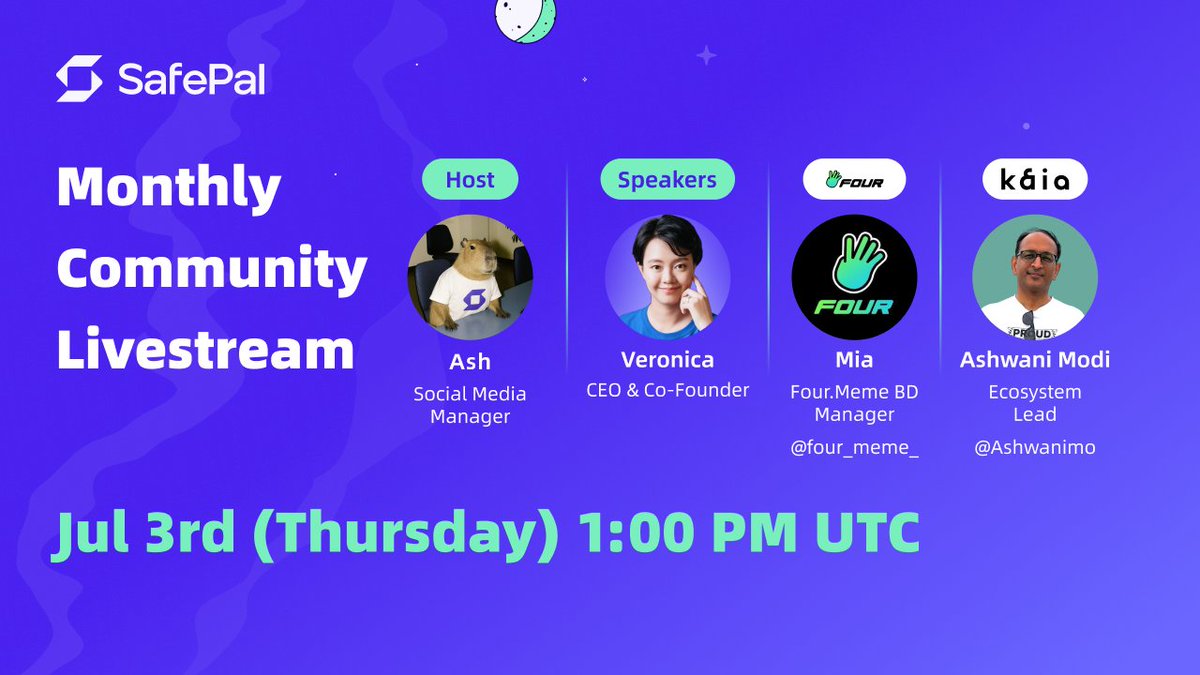 SafePal

Monthly Community Livestream

Host

Ash
Social Media Manager

Speakers

Veronica
CEO & Co-Founder

FOUR

FOUR

Mia
Four.Meme BD Manager
@four_meme_

kaia

PROUD

Ashwani Modi
Ecosystem Lead
@Ashwanimo

Jul 3rd (Thursday) 1:00 PM UTC